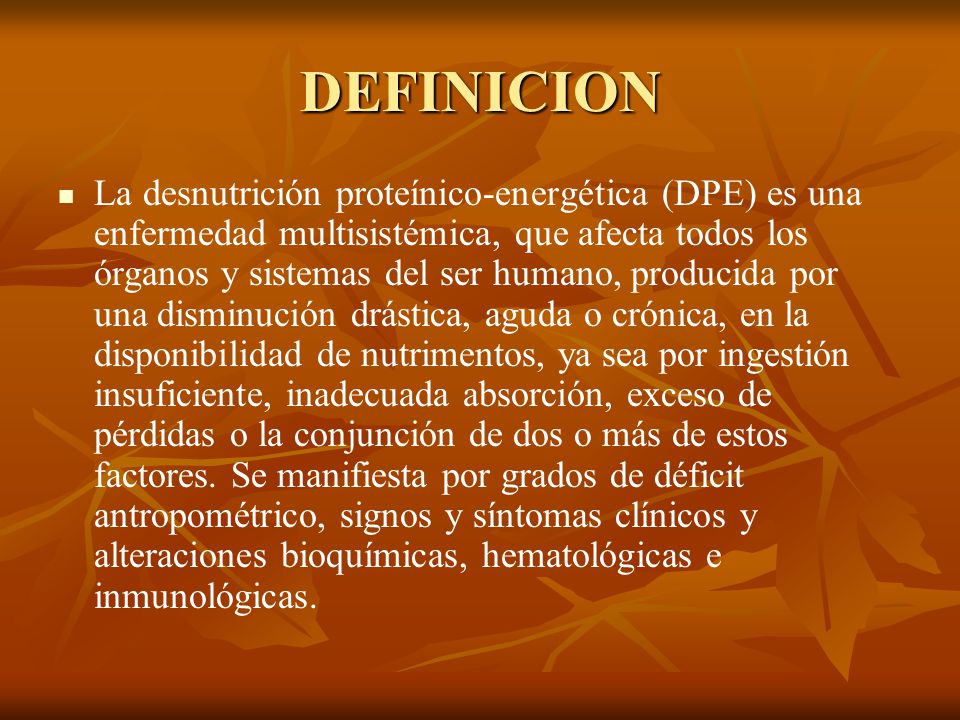 DEFINICION

La desnutrición proteínico-energética (DPE) es una enfermedad multisistémica, que afecta todos los órganos y sistemas del ser humano, producida por una disminución drástica, aguda o crónica, en la disponibilidad de nutrimentos, ya sea por ingestión insuficiente, inadecuada absorción, exceso de pérdidas o la conjunción de dos o más de estos factores. Se manifiesta por grados de déficit antropométrico, signos y síntomas clínicos y alteraciones bioquímicas, hematológicas e inmunológicas.